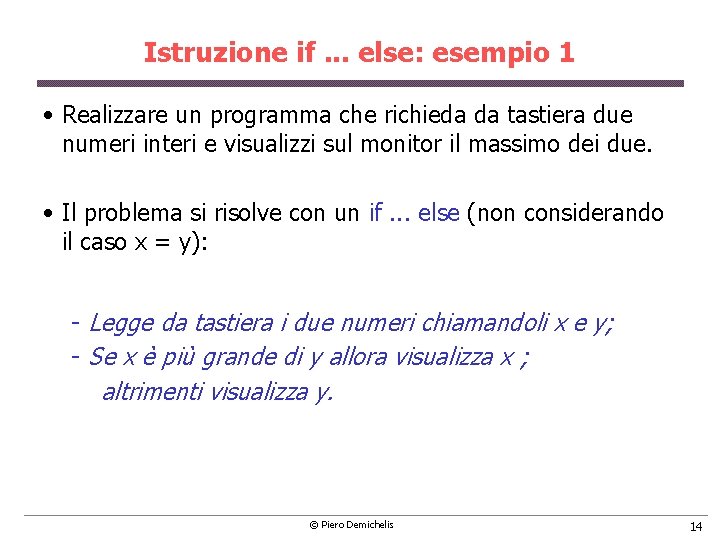 Istruzione if ... else: esempio 1

• Realizzare un programma che richieda da tastiera due numeri interi e visualizzi sul monitor il massimo dei due.

• Il problema si risolve con un if ... else (non considerando il caso x = y):

- Legge da tastiera i due numeri chiamandoli x e y;
- Se x è più grande di y allora visualizza x ;
altrimenti visualizza y.

© Piero Demichelis

14